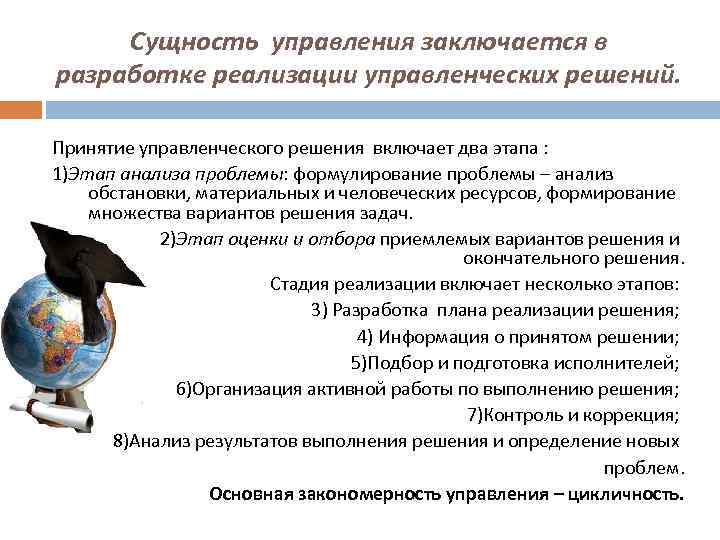 Сущность управления заключается в разработке реализации управленческих решений.

Принятие управленческого решения включает два этапа :

1)Этап анализа проблемы: формулирование проблемы – анализ обстановки, материальных и человеческих ресурсов, формирование множества вариантов решения задач.

2)Этап оценки и отбора приемлемых вариантов решения и окончательного решения.

Стадия реализации включает несколько этапов:

3) Разработка плана реализации решения;

4) Информация о принятом решении;

5)Подбор и подготовка исполнителей;

6)Организация активной работы по выполнению решения;

7)Контроль и коррекция;

8)Анализ результатов выполнения решения и определение новых проблем.

Основная закономерность управления – цикличность.